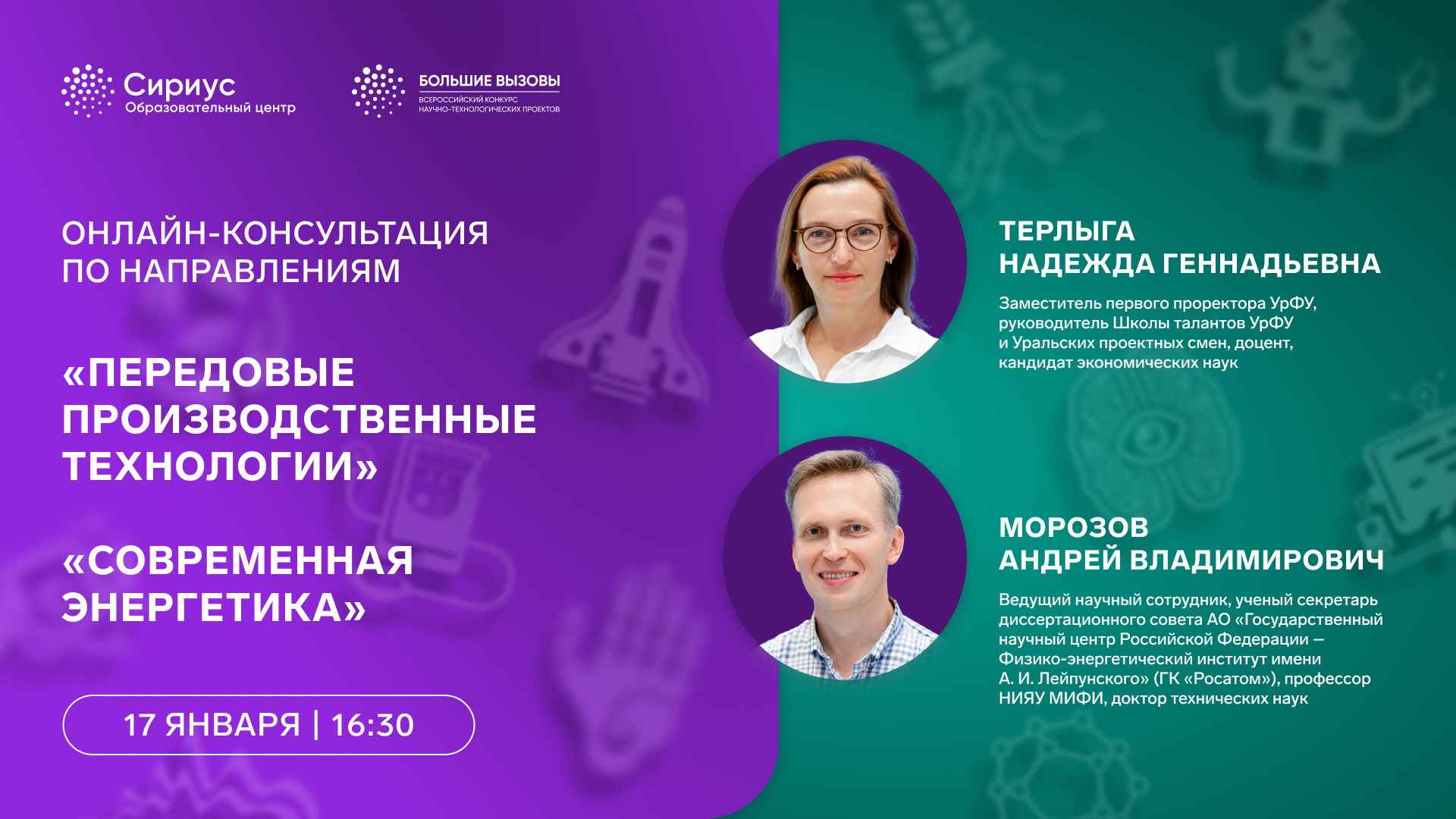 Сириус
Образовательный центр

БОЛЬШИЕ ВЫЗОВЫ
ВСЕРОССИЙСКИЙ КОНКУРС
НАУЧНО-ТЕХНОЛОГИЧЕСКИХ ПРОЕКТОВ

ОНЛАЙН-КОНСУЛЬТАЦИЯ ПО НАПРАВЛЕНИЯМ

«ПЕРЕДОВЫЕ ПРОИЗВОДСТВЕННЫЕ ТЕХНОЛОГИИ»

«СОВРЕМЕННАЯ ЭНЕРГЕТИКА»

17 ЯНВАРЯ | 16:30

ТЕРЛЫГА НАДЕЖДА ГЕННАДЬЕВНА

Заместитель первого проректора УрФУ, руководитель Школы талантов УрФУ и Уральских проектных смен, доцент, кандидат экономических наук

МОРОЗОВ АНДРЕЙ ВЛАДИМИРОВИЧ

Ведущий научный сотрудник, ученый секретарь диссертационного совета АО «Государственный научный центр Российской Федерации — Физико-энергетический институт имени А. И. Лейпунского» (ГК «Росатом»), профессор НИЯУ МИФИ, доктор технических наук